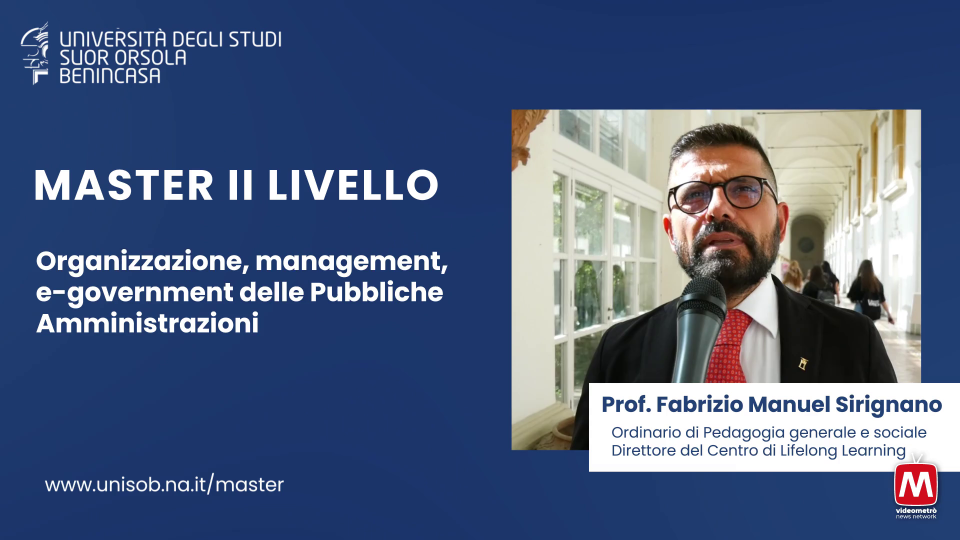 UNIVERSITÀ DEGLI STUDI
SUOR ORSOLA
BENINCASA

MASTER II LIVELLO

Organizzazione, management, e-government delle Pubbliche Amministrazioni

www.unisob.na.it/master

Prof. Fabrizio Manuel Sirignano
Ordinario di Pedagogia generale e sociale
Direttore del Centro di Lifelong Learning

M
videometrò
news network